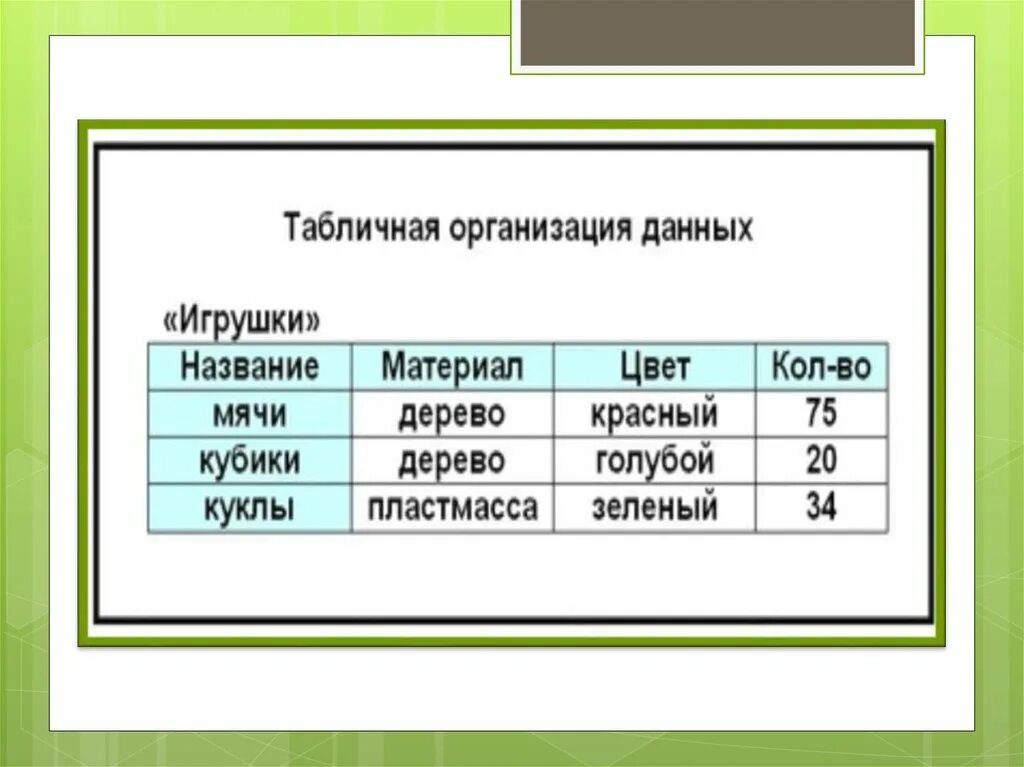 Табличная организация данных

«Игрушки»

| Название | Материал | Цвет | Кол-во |
|---|---|---|---|
| мячи | дерево | красный | 75 |
| кубики | дерево | голубой | 20 |
| куклы | пластмасса | зеленый | 34 |